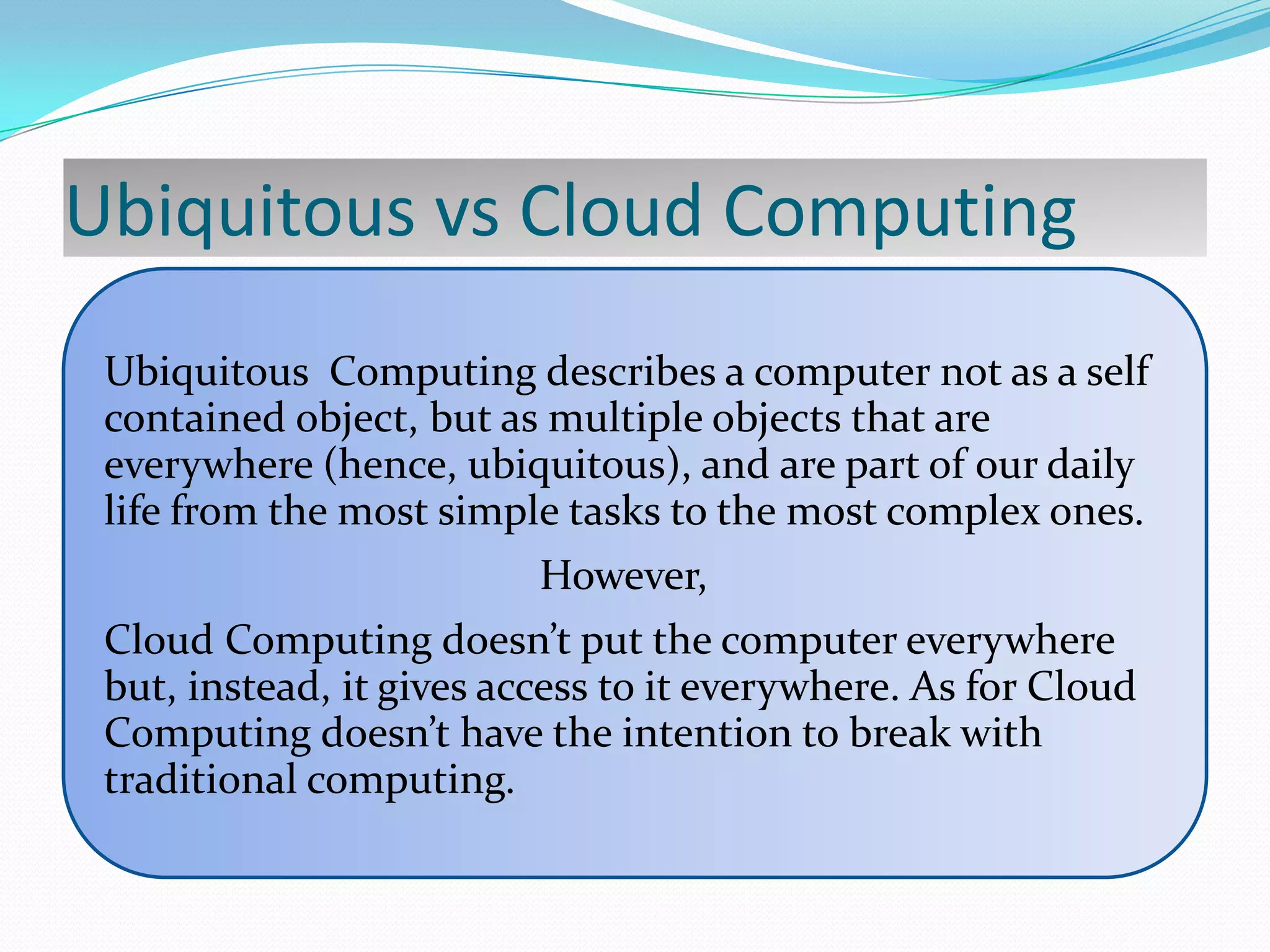 Ubiquitous vs Cloud Computing

Ubiquitous  Computing describes a computer not as a self contained object, but as multiple objects that are everywhere (hence, ubiquitous), and are part of our daily life from the most simple tasks to the most complex ones.

However,

Cloud Computing doesn’t put the computer everywhere but, instead, it gives access to it everywhere. As for Cloud Computing doesn’t have the intention to break with traditional computing.